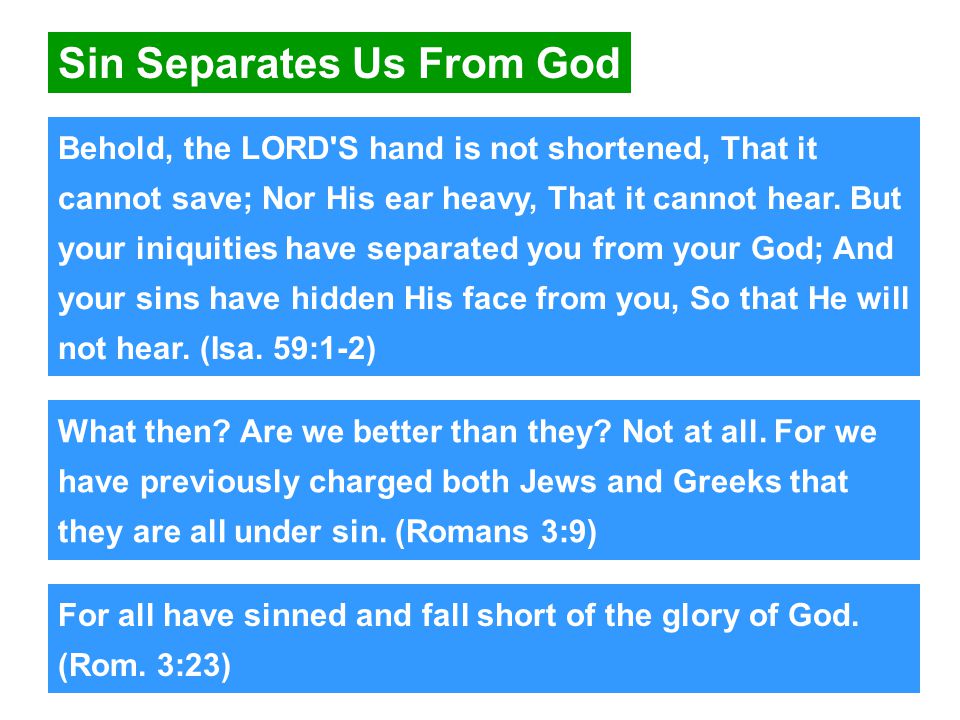 Sin Separates Us From God

Behold, the LORD'S hand is not shortened, That it cannot save; Nor His ear heavy, That it cannot hear. But your iniquities have separated you from your God; And your sins have hidden His face from you, So that He will not hear. (Isa. 59:1-2)

What then? Are we better than they? Not at all. For we have previously charged both Jews and Greeks that they are all under sin. (Romans 3:9)

For all have sinned and fall short of the glory of God. (Rom. 3:23)